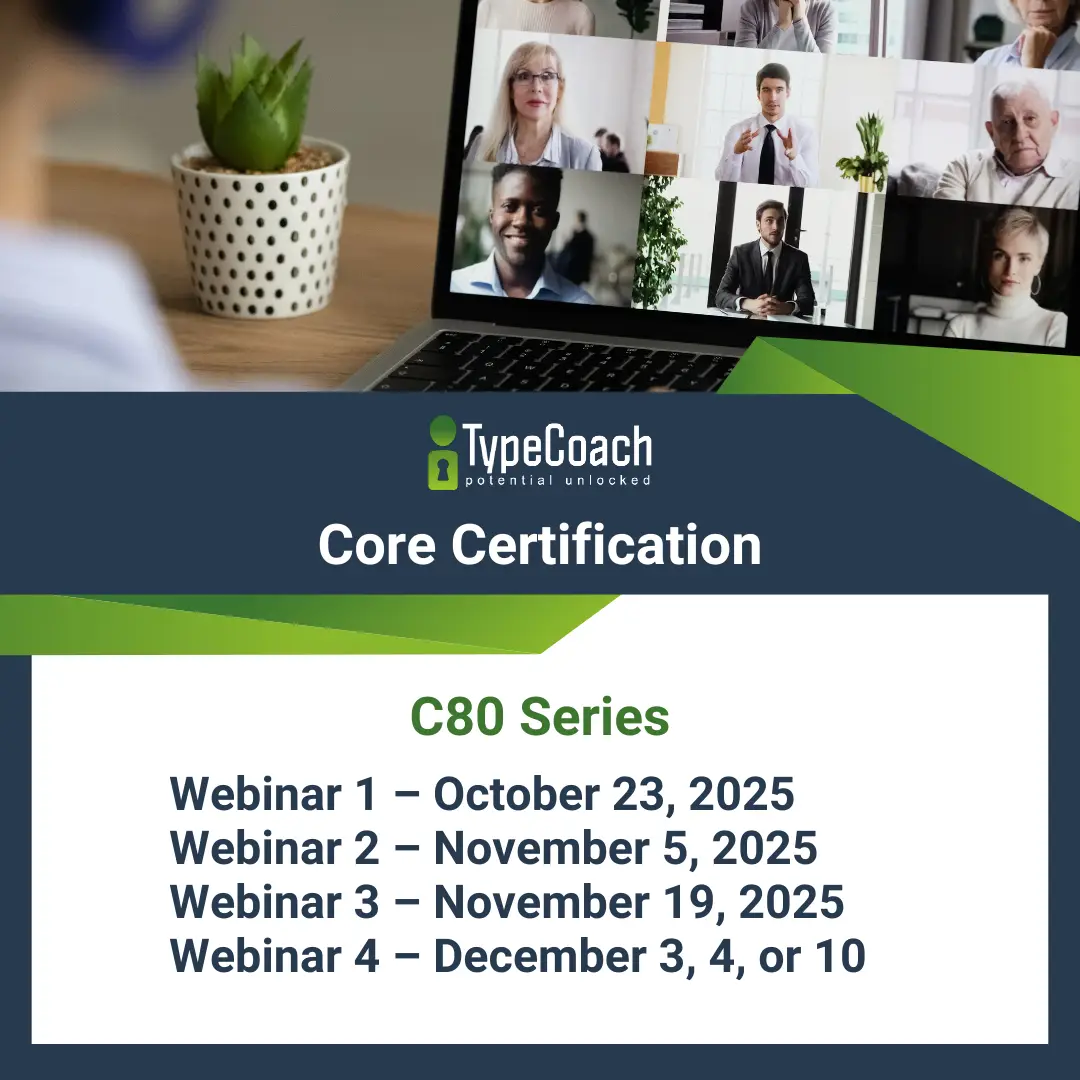 TypeCoach
potential unlocked

Core Certification

C80 Series

Webinar 1 – October 23, 2025
Webinar 2 – November 5, 2025
Webinar 3 – November 19, 2025
Webinar 4 – December 3, 4, or 10